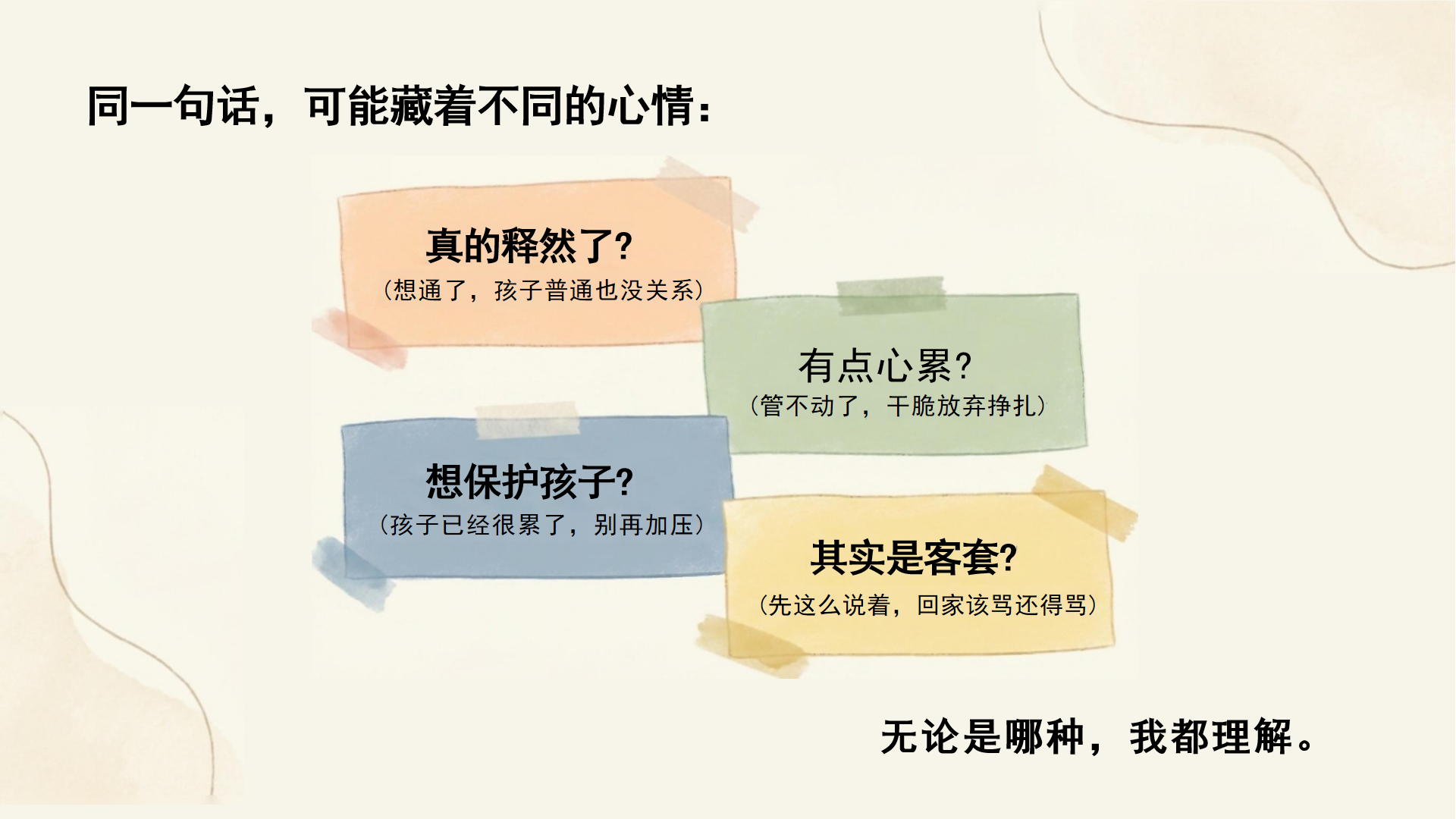 同一句话，可能藏着不同的心情：

真的释然了？
（想通了，孩子普通也没关系）

有点心累？
（管不动了，干脆放弃挣扎）

想保护孩子？
（孩子已经很累了，别再加压）

其实是客套？
（先这么说着，回家该骂还得骂）

无论是哪种，我都理解。